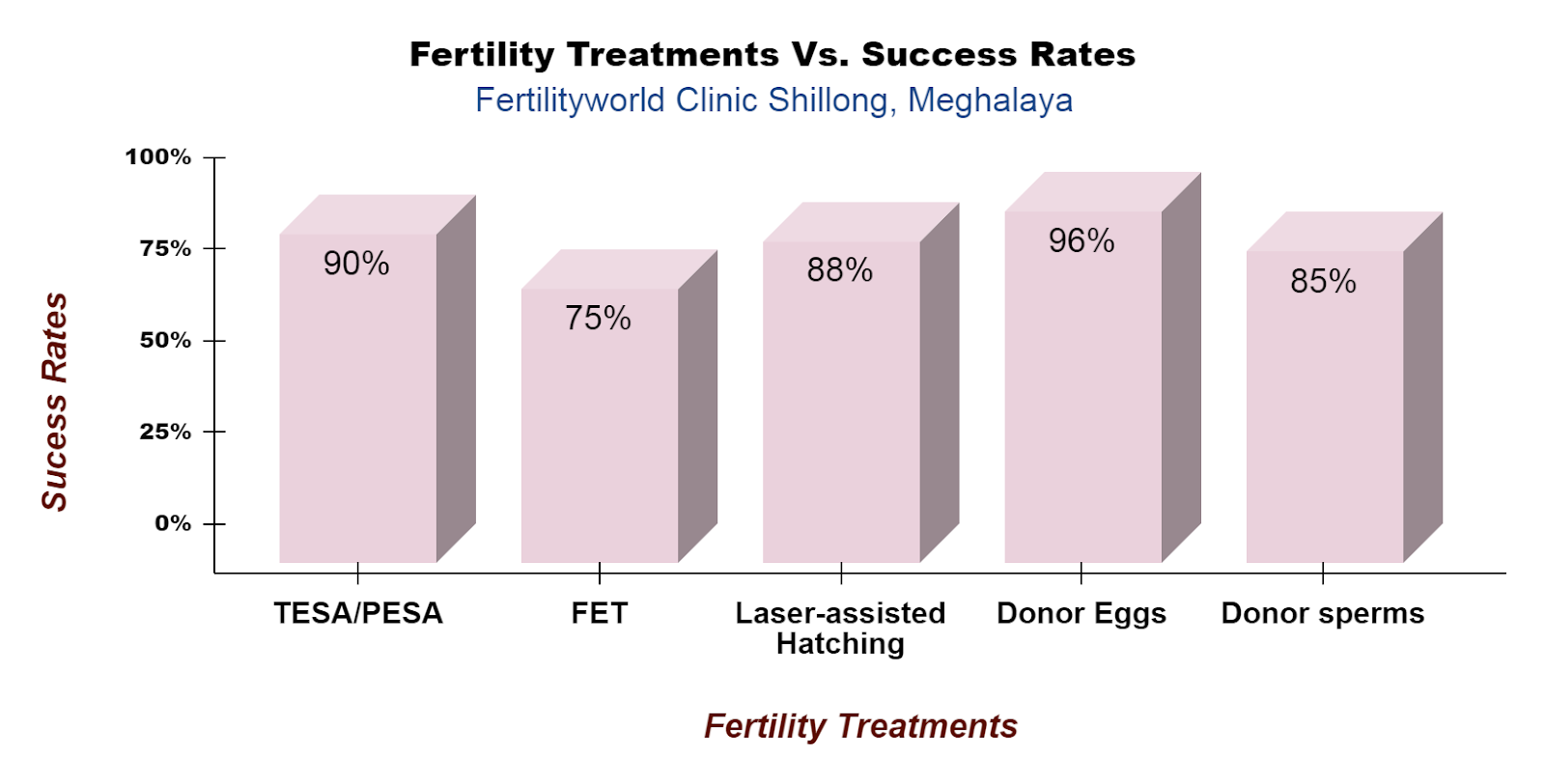 Fertility Treatments Vs. Success Rates
Fertilityworld Clinic Shillong, Meghalaya

Sucess Rates

100%
75%
50%
25%
0%

90%
75%
88%
96%
85%

TESA/PESA
FET
Laser-assisted Hatching
Donor Eggs
Donor sperms

Fertility Treatments